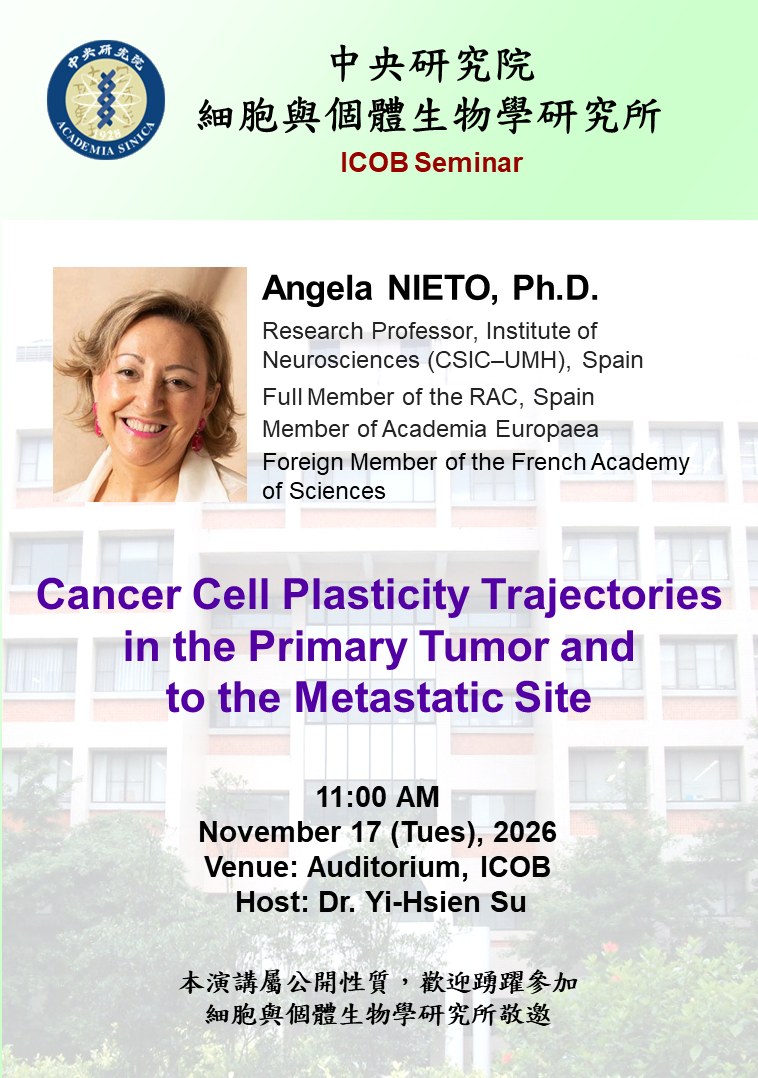 中央研究院
ACADEMIA SINICA
1928

中央研究院
細胞與個體生物學研究所
ICOB Seminar

Angela NIETO, Ph.D.
Research Professor, Institute of Neurosciences (CSIC–UMH), Spain
Full Member of the RAC, Spain
Member of Academia Europaea
Foreign Member of the French Academy of Sciences

Cancer Cell Plasticity Trajectories in the Primary Tumor and to the Metastatic Site

11:00 AM
November 17 (Tues), 2026
Venue: Auditorium, ICOB
Host: Dr. Yi-Hsien Su

本演講屬公開性質，歡迎踴躍參加
細胞與個體生物學研究所敬邀